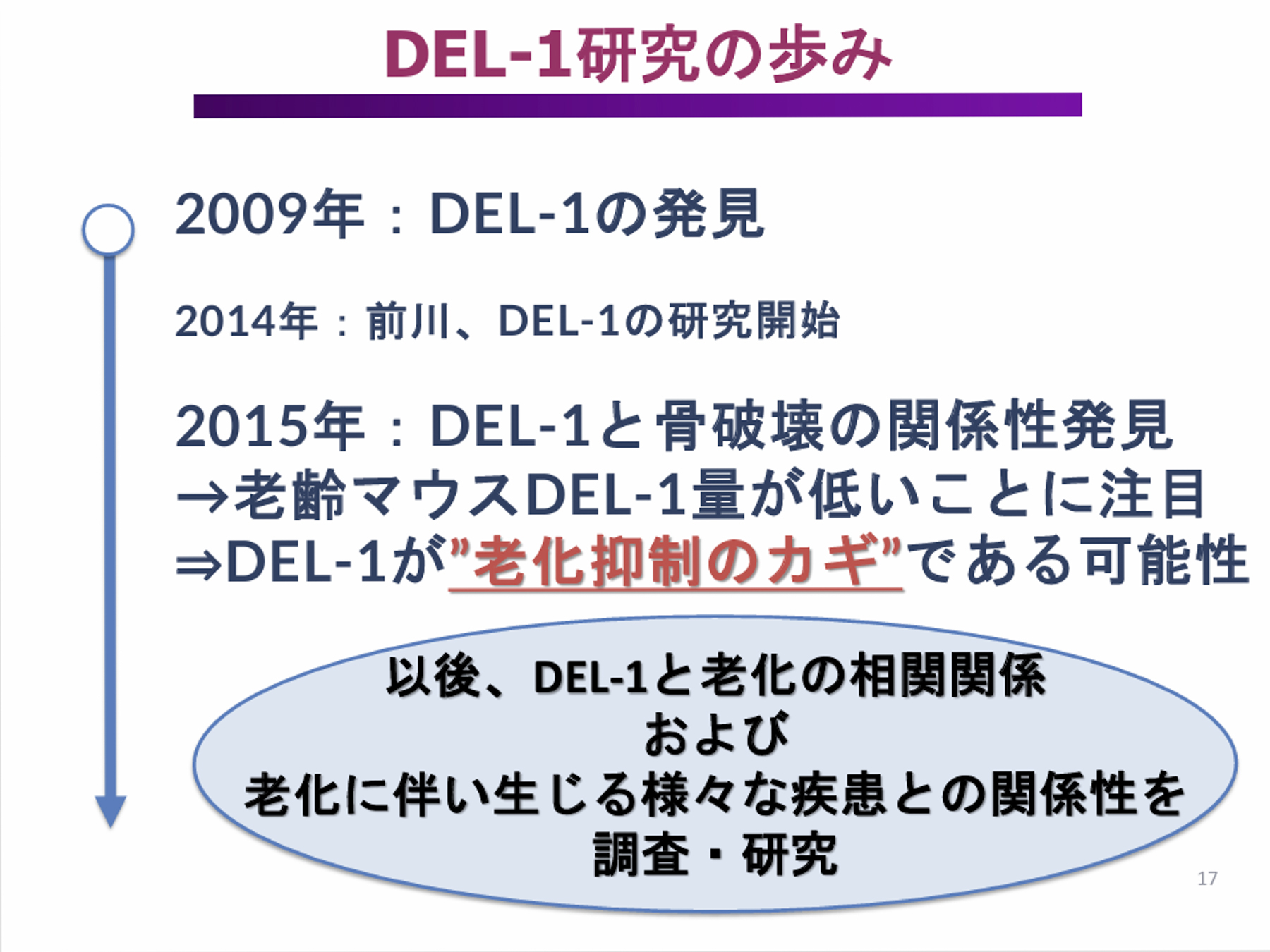 DEL-1研究の歩み

2009年：DEL-1の発見

2014年：前川、DEL-1の研究開始

2015年：DEL-1と骨破壊の関係性発見
→老齢マウスDEL-1量が低いことに注目
⇒DEL-1が”老化抑制のカギ”である可能性

以後、DEL-1と老化の相関関係
および
老化に伴い生じる様々な疾患との関係性を
調査・研究

17